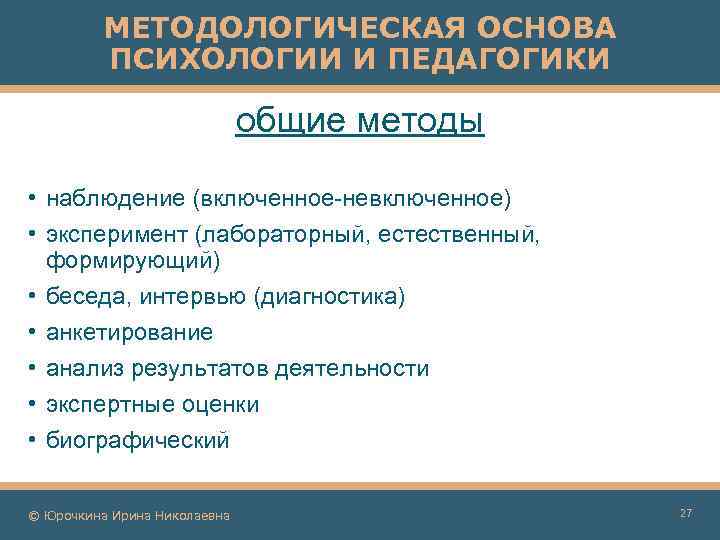 МЕТОДОЛОГИЧЕСКАЯ ОСНОВА ПСИХОЛОГИИ И ПЕДАГОГИКИ

общие методы

• наблюдение (включенное-невключенное)
• эксперимент (лабораторный, естественный, формирующий)
• беседа, интервью (диагностика)
• анкетирование
• анализ результатов деятельности
• экспертные оценки
• биографический

© Юрочкина Ирина Николаевна

27